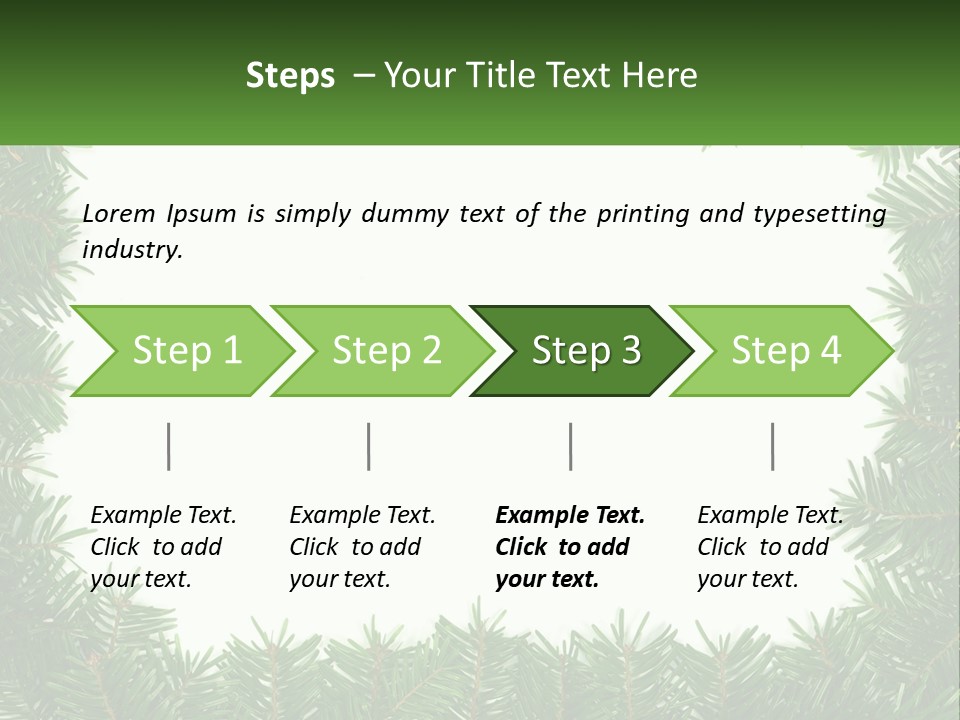 Steps – Your Title Text Here

Lorem Ipsum is simply dummy text of the printing and typesetting industry.

Step 1

Step 2

Step 3

Step 4

Example Text. Click to add your text.

Example Text. Click to add your text.

Example Text. Click to add your text.

Example Text. Click to add your text.